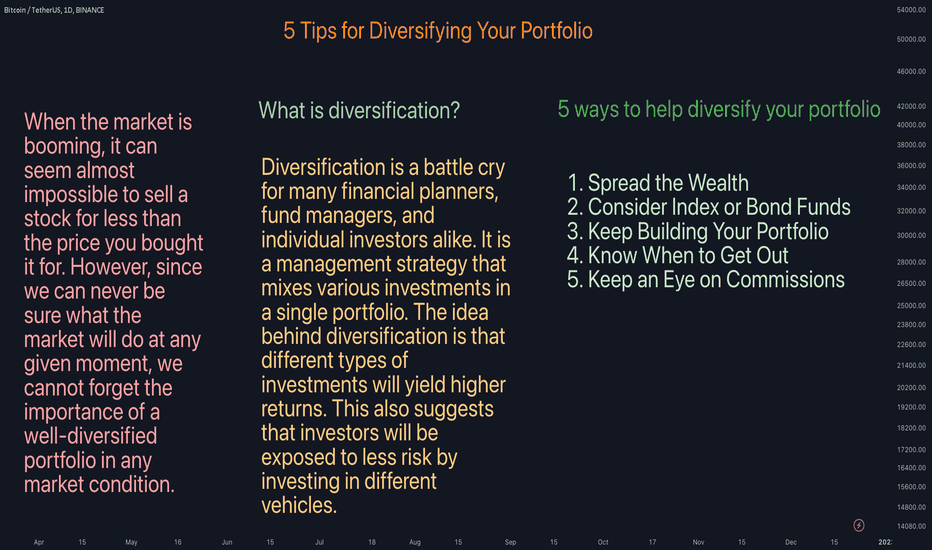 Bitcoin / TetherUS, 1D, BINANCE

5 Tips for Diversifying Your Portfolio

When the market is booming, it can seem almost impossible to sell a stock for less than the price you bought it for. However, since we can never be sure what the market will do at any given moment, we cannot forget the importance of a well-diversified portfolio in any market condition.

What is diversification?

Diversification is a battle cry for many financial planners, fund managers, and individual investors alike. It is a management strategy that mixes various investments in a single portfolio. The idea behind diversification is that different types of investments will yield higher returns. This also suggests that investors will be exposed to less risk by investing in different vehicles.

5 ways to help diversify your portfolio

1. Spread the Wealth
2. Consider Index or Bond Funds
3. Keep Building Your Portfolio
4. Know When to Get Out
5. Keep an Eye on Commissions

54000.00
50000.00
46000.00
42000.00
40000.00
38000.00
36000.00
34000.00
32000.00
30000.00
28000.00
26500.00
25000.00
23800.00
22600.00
21400.00
20200.00
19200.00
18200.00
17200.00
16400.00
15600.00
14800.00
14080.00

Apr 15 May 16 Jun 15 Jul 18 Aug 15 Sep 15 Oct 17 Nov 15 Dec 15 202